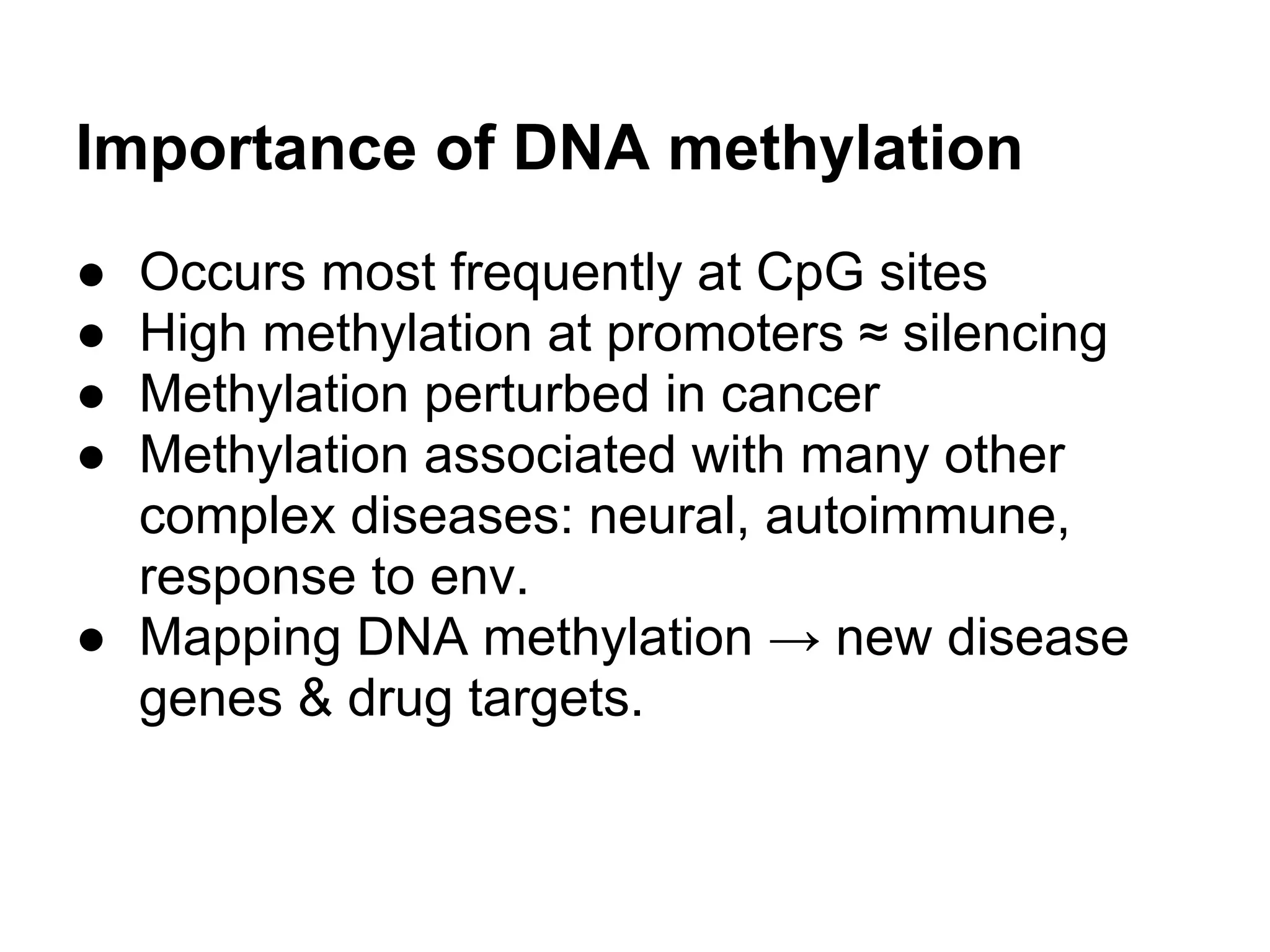 Importance of DNA methylation

● Occurs most frequently at CpG sites
● High methylation at promoters ≈ silencing
● Methylation perturbed in cancer
● Methylation associated with many other complex diseases: neural, autoimmune, response to env.
● Mapping DNA methylation → new disease genes & drug targets.